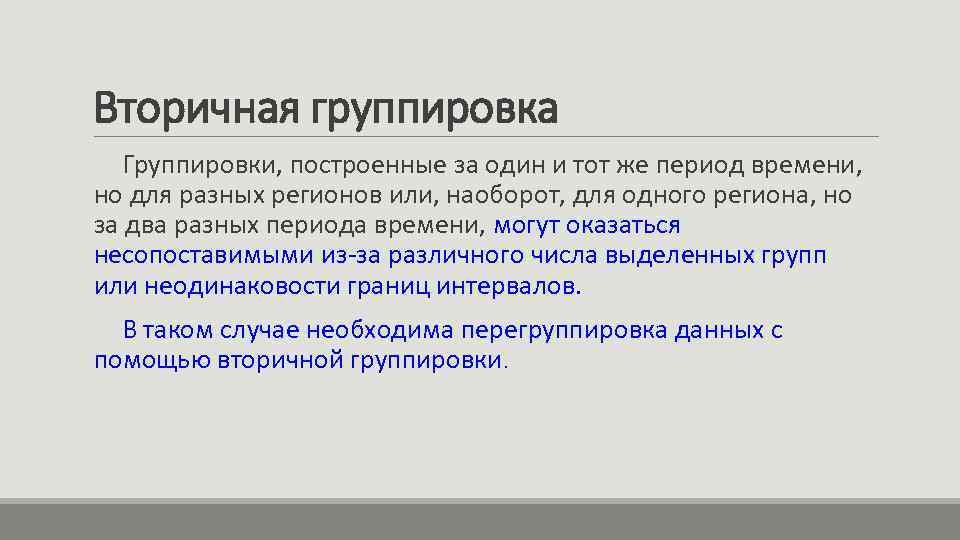 Вторичная группировка

Группировки, построенные за один и тот же период времени, но для разных регионов или, наоборот, для одного региона, но за два разных периода времени, могут оказаться несопоставимыми из-за различного числа выделенных групп или неодинаковости границ интервалов.

В таком случае необходима перегруппировка данных с помощью вторичной группировки.